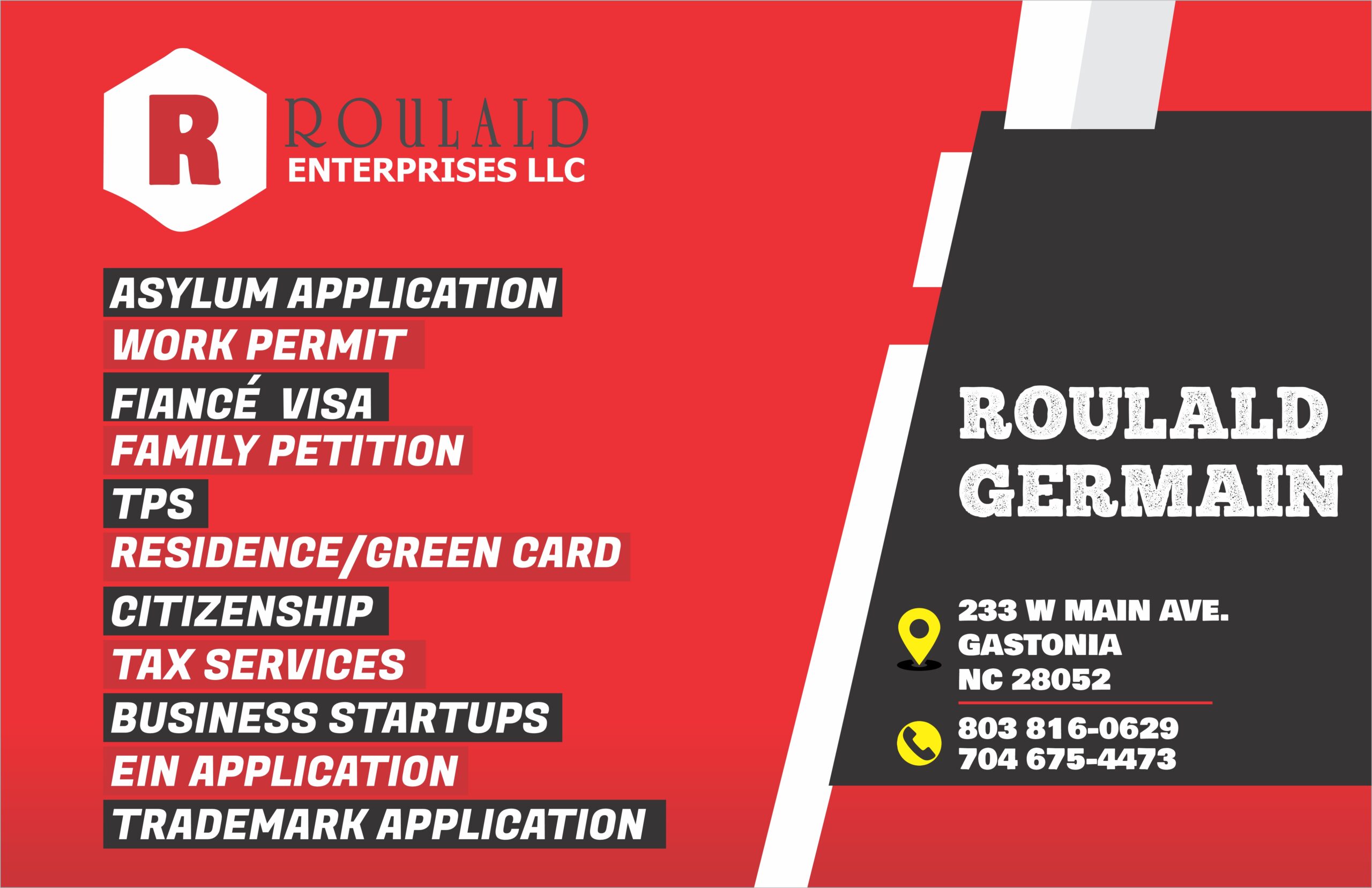 R

ROULALD
ENTERPRISES LLC

ASYLUM APPLICATION
WORK PERMIT
FIANCÉ VISA
FAMILY PETITION
TPS
RESIDENCE/GREEN CARD
CITIZENSHIP
TAX SERVICES
BUSINESS STARTUPS
EIN APPLICATION
TRADEMARK APPLICATION

ROULALD
GERMAIN

233 W MAIN AVE.
GASTONIA
NC 28052

803 816-0629
704 675-4473